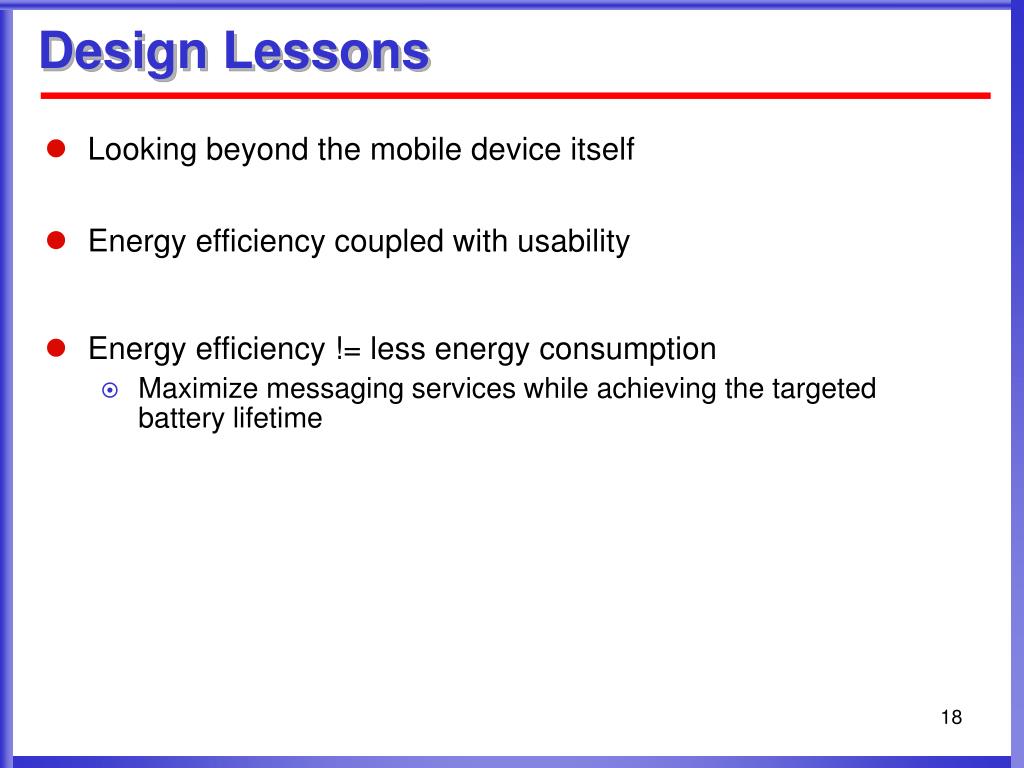 Design Lessons

- Looking beyond the mobile device itself

- Energy efficiency coupled with usability

- Energy efficiency != less energy consumption
  - Maximize messaging services while achieving the targeted battery lifetime

18